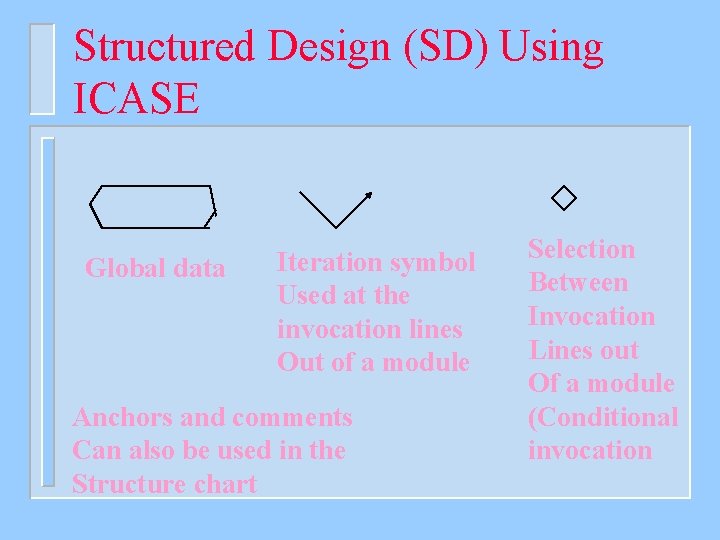 Structured Design (SD) Using ICASE

Global data

Iteration symbol Used at the invocation lines Out of a module

Selection Between Invocation Lines out Of a module (Conditional invocation

Anchors and comments Can also be used in the Structure chart